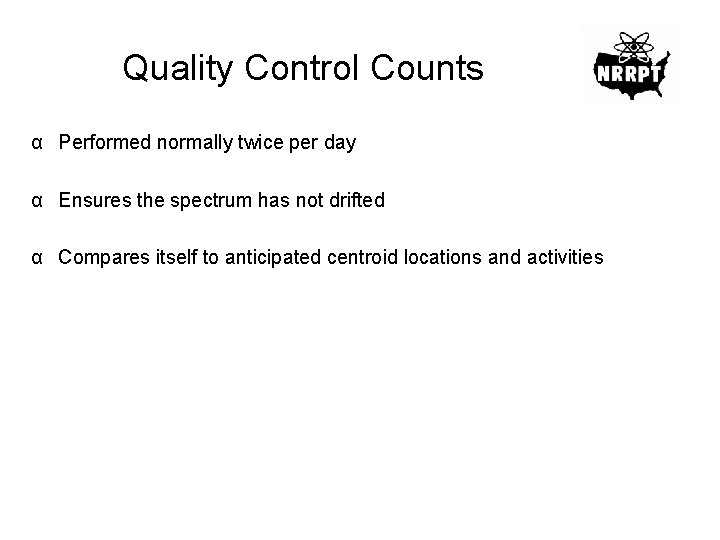 Quality Control Counts

NRRPT

α Performed normally twice per day

α Ensures the spectrum has not drifted

α Compares itself to anticipated centroid locations and activities